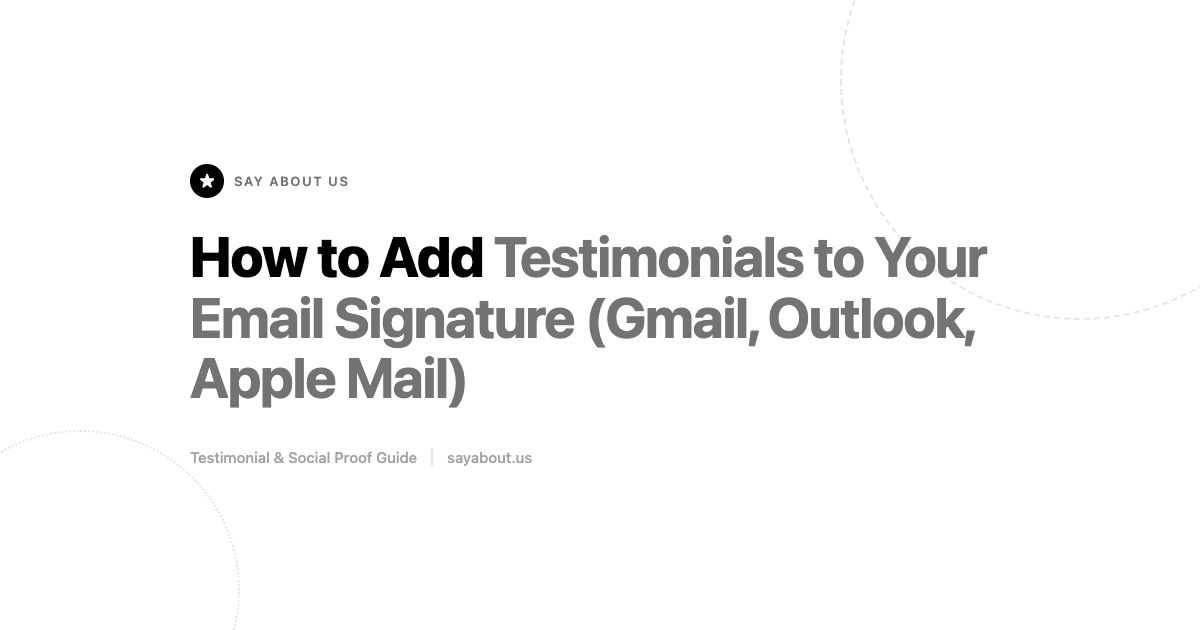 SAY ABOUT US

How to Add Testimonials to Your Email Signature (Gmail, Outlook, Apple Mail)

Testimonial & Social Proof Guide | sayabout.us